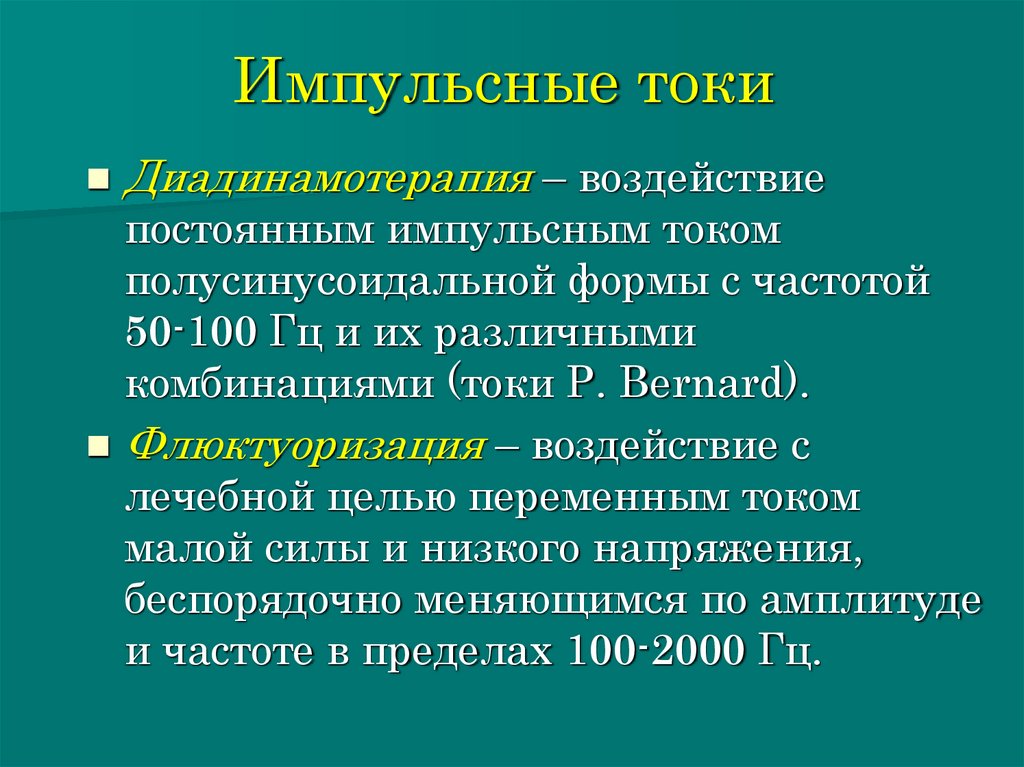 Импульсные токи

Диадинамотерапия – воздействие постоянным импульсным током полусинусоидальной формы с частотой 50-100 Гц и их различными комбинациями (токи P. Bernard).

Флюктуоризация – воздействие с лечебной целью переменным током малой силы и низкого напряжения, беспорядочно меняющимся по амплитуде и частоте в пределах 100-2000 Гц.